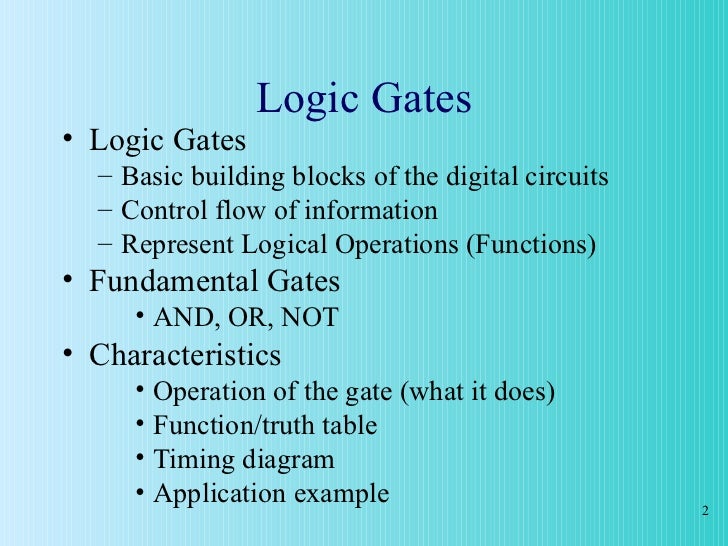 Logic Gates

• Logic Gates
– Basic building blocks of the digital circuits
– Control flow of information
– Represent Logical Operations (Functions)
• Fundamental Gates
• AND, OR, NOT
• Characteristics
• Operation of the gate (what it does)
• Function/truth table
• Timing diagram
• Application example

2